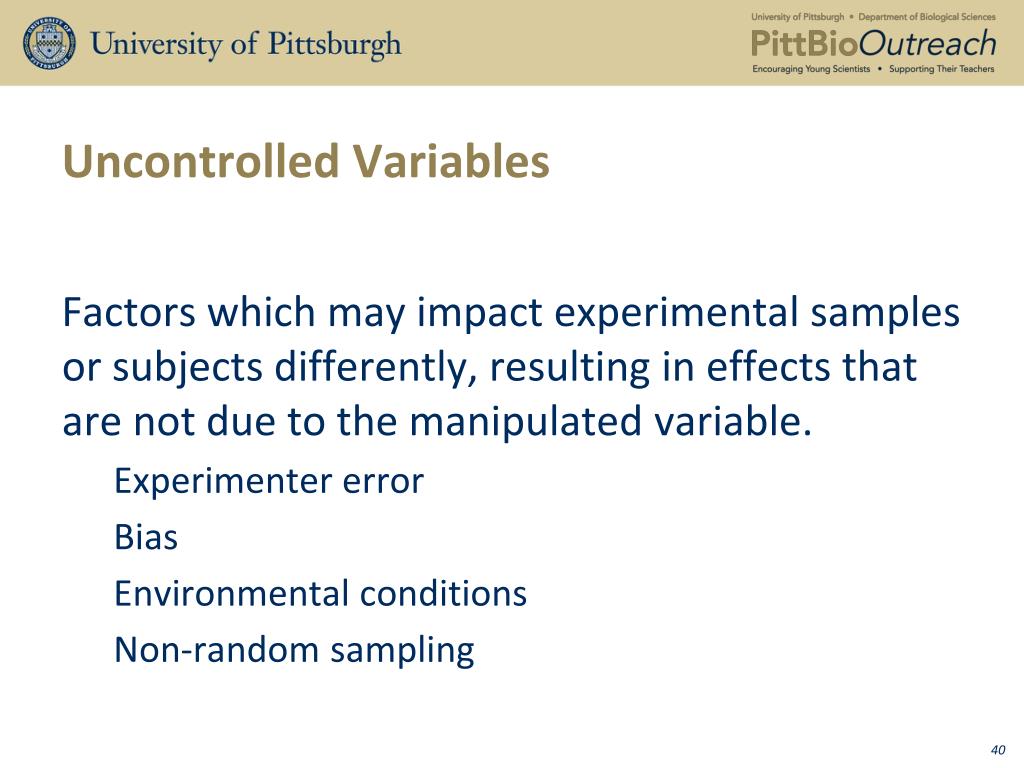 University of Pittsburgh

University of Pittsburgh • Department of Biological Sciences
PittBioOutreach
Encouraging Young Scientists • Supporting Their Teachers

Uncontrolled Variables

Factors which may impact experimental samples or subjects differently, resulting in effects that are not due to the manipulated variable.

Experimenter error

Bias

Environmental conditions

Non-random sampling

40